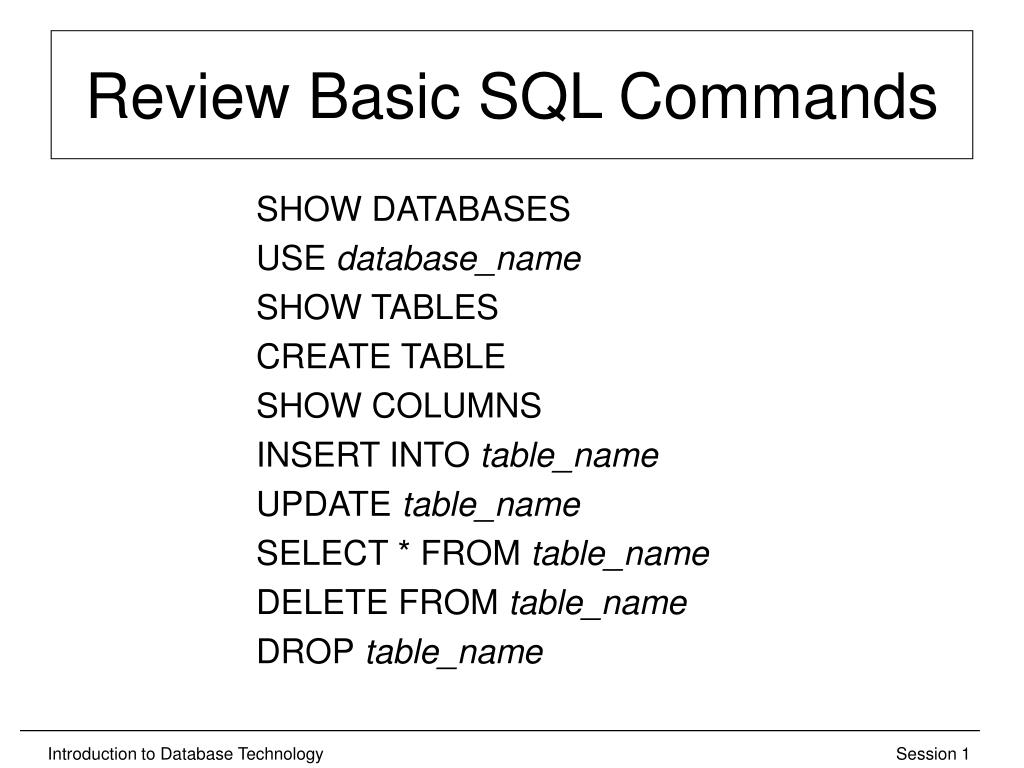 Review Basic SQL Commands

SHOW DATABASES
USE database_name
SHOW TABLES
CREATE TABLE
SHOW COLUMNS
INSERT INTO table_name
UPDATE table_name
SELECT * FROM table_name
DELETE FROM table_name
DROP table_name

Introduction to Database Technology

Session 1